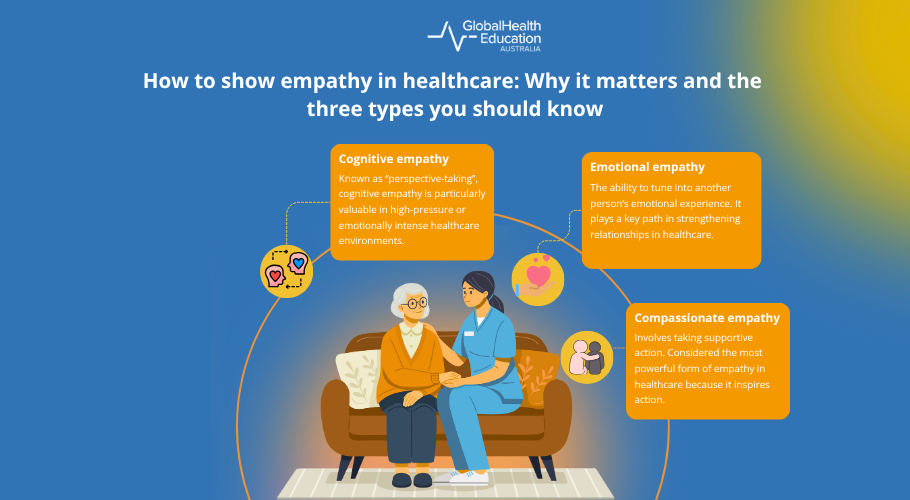 GlobalHealth Education AUSTRALIA

How to show empathy in healthcare: Why it matters and the three types you should know

Cognitive empathy
Known as "perspective-taking", cognitive empathy is particularly valuable in high-pressure or emotionally intense healthcare environments.

Emotional empathy
The ability to tune into another person's emotional experience. It plays a key path in strengthening relationships in healthcare.

Compassionate empathy
Involves taking supportive action. Considered the most powerful form of empathy in healthcare because it inspires action.